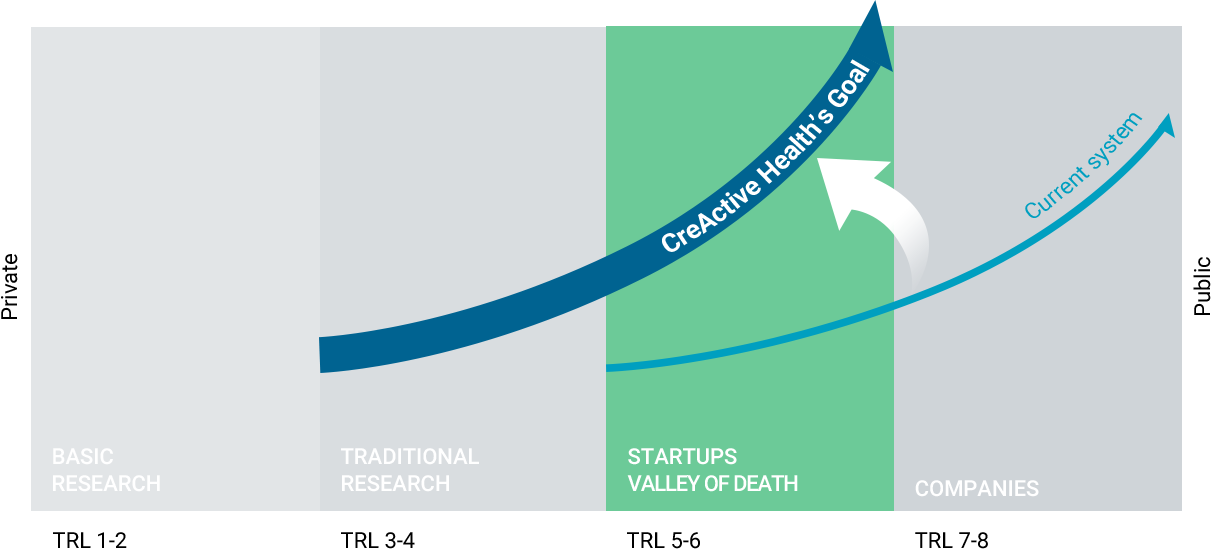 Private

CreActive Health's Goal

Current system

Public

BASIC RESEARCH

TRADITIONAL RESEARCH

STARTUPS VALLEY OF DEATH

COMPANIES

TRL 1-2

TRL 3-4

TRL 5-6

TRL 7-8